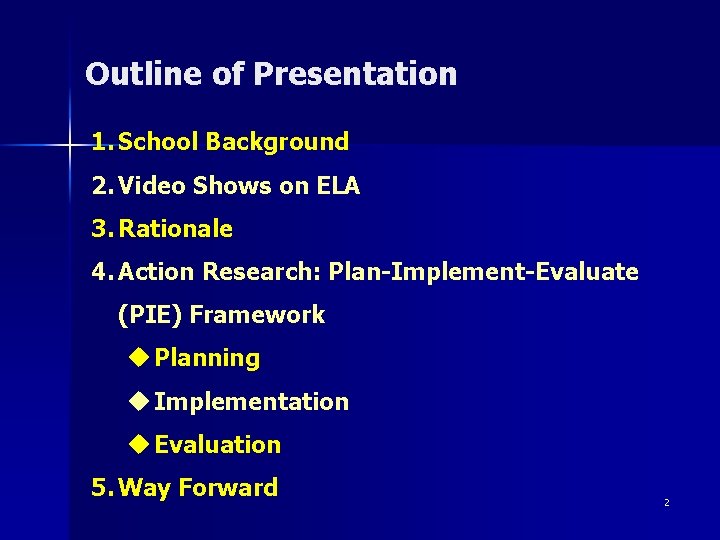 Outline of Presentation

1. School Background
2. Video Shows on ELA
3. Rationale
4. Action Research: Plan-Implement-Evaluate (PIE) Framework
◆ Planning
◆ Implementation
◆ Evaluation
5. Way Forward

2